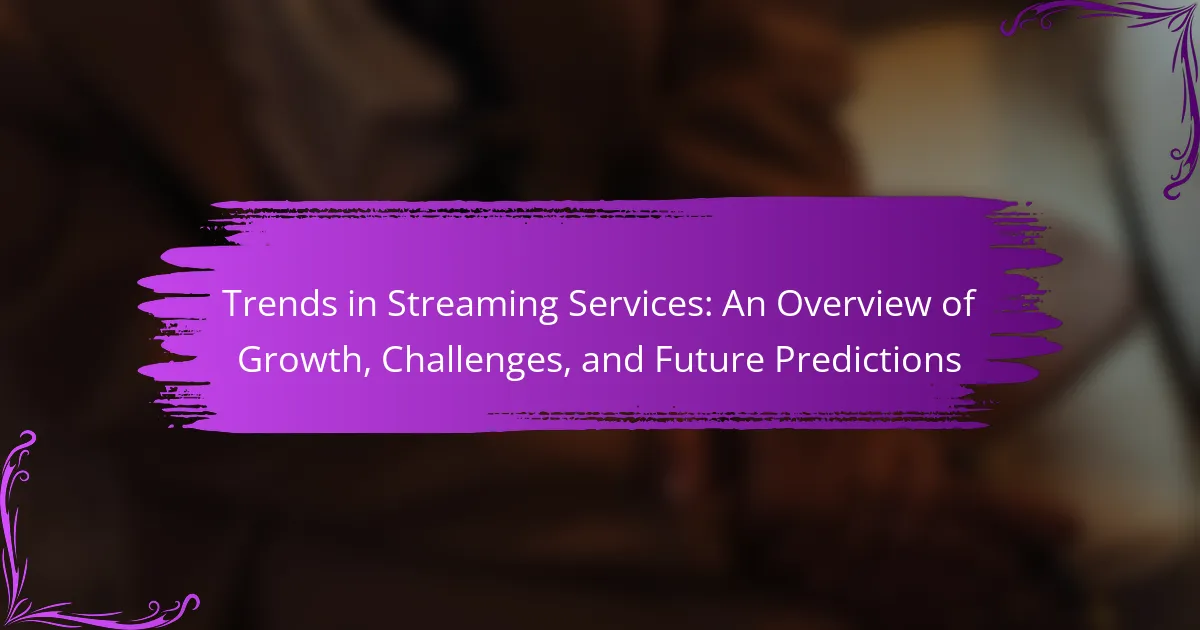 Trends in Streaming Services: An Overview of Growth, Challenges, and Future Predictions